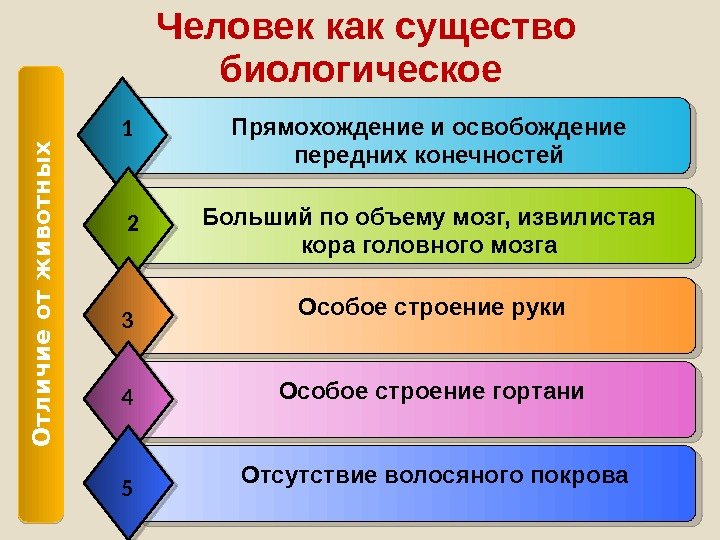 Человек как существо биологическое

Отличие от животных

1 Прямохождение и освобождение передних конечностей

2 Больший по объему мозг, извилистая кора головного мозга

3 Особое строение руки

4 Особое строение гортани

5 Отсутствие волосяного покрова